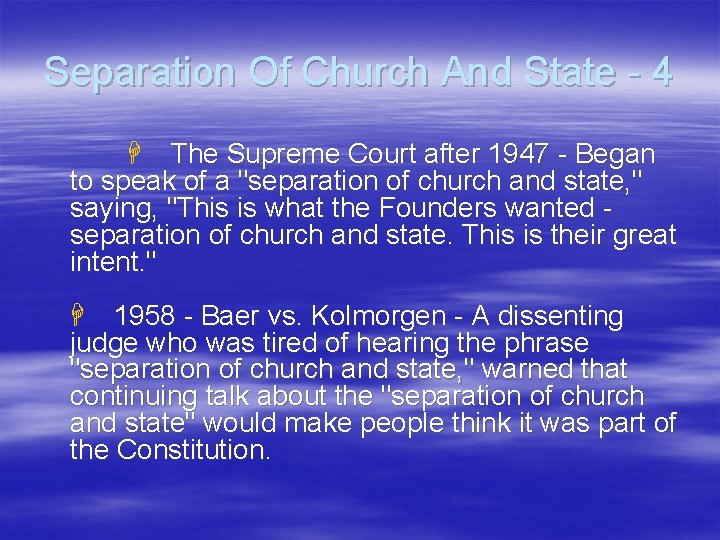 Separation Of Church And State - 4

The Supreme Court after 1947 - Began to speak of a "separation of church and state," saying, "This is what the Founders wanted - separation of church and state. This is their great intent."

1958 - Baer vs. Kolmorgen - A dissenting judge who was tired of hearing the phrase "separation of church and state," warned that continuing talk about the "separation of church and state" would make people think it was part of the Constitution.